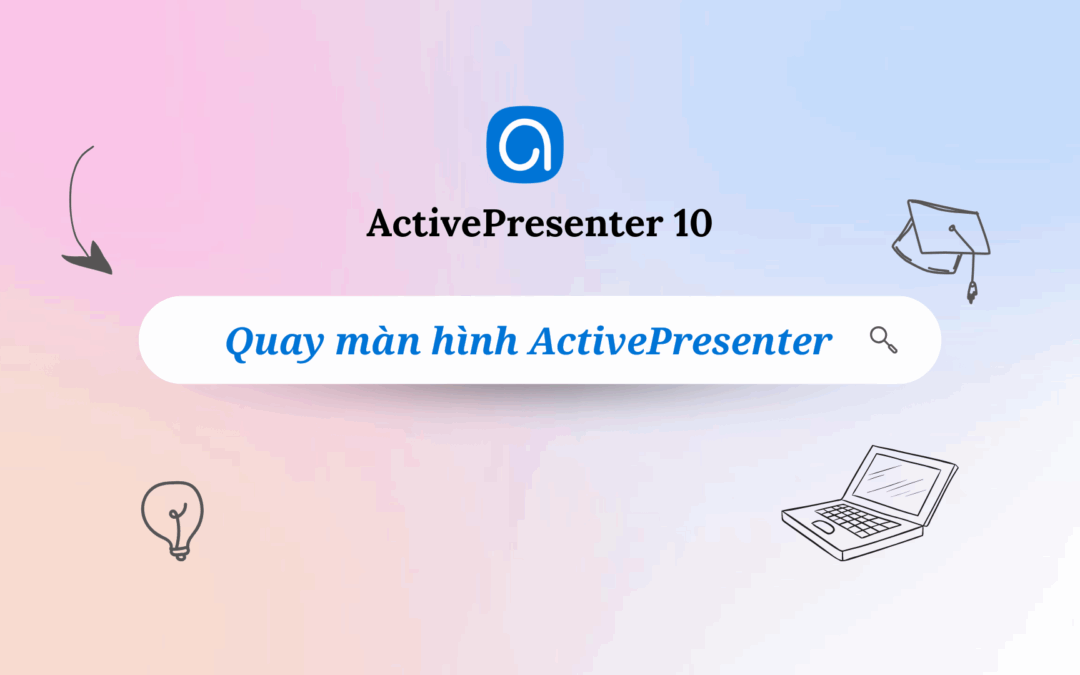 ActivePresenter 10

Quay màn hình ActivePresenter